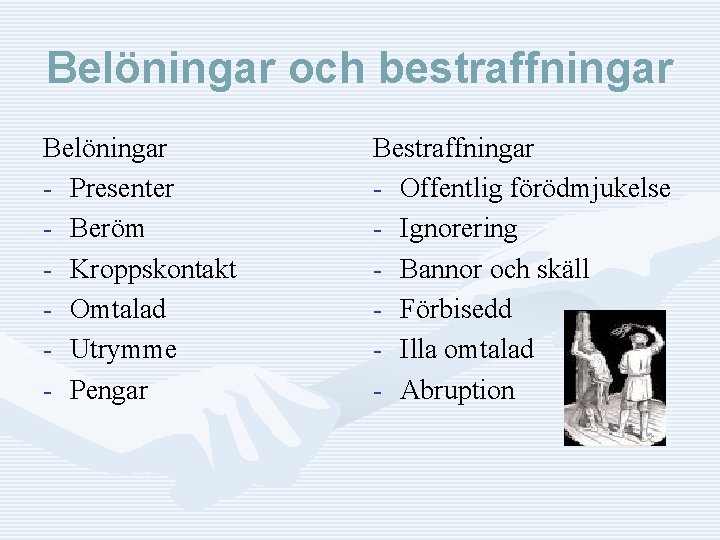 Belöningar och bestraffningar

Belöningar
- Presenter
- Beröm
- Kroppskontakt
- Omtalad
- Utrymme
- Pengar

Bestraffningar
- Offentlig förödmjukelse
- Ignorering
- Bannor och skäll
- Förbisedd
- Illa omtalad
- Abruption